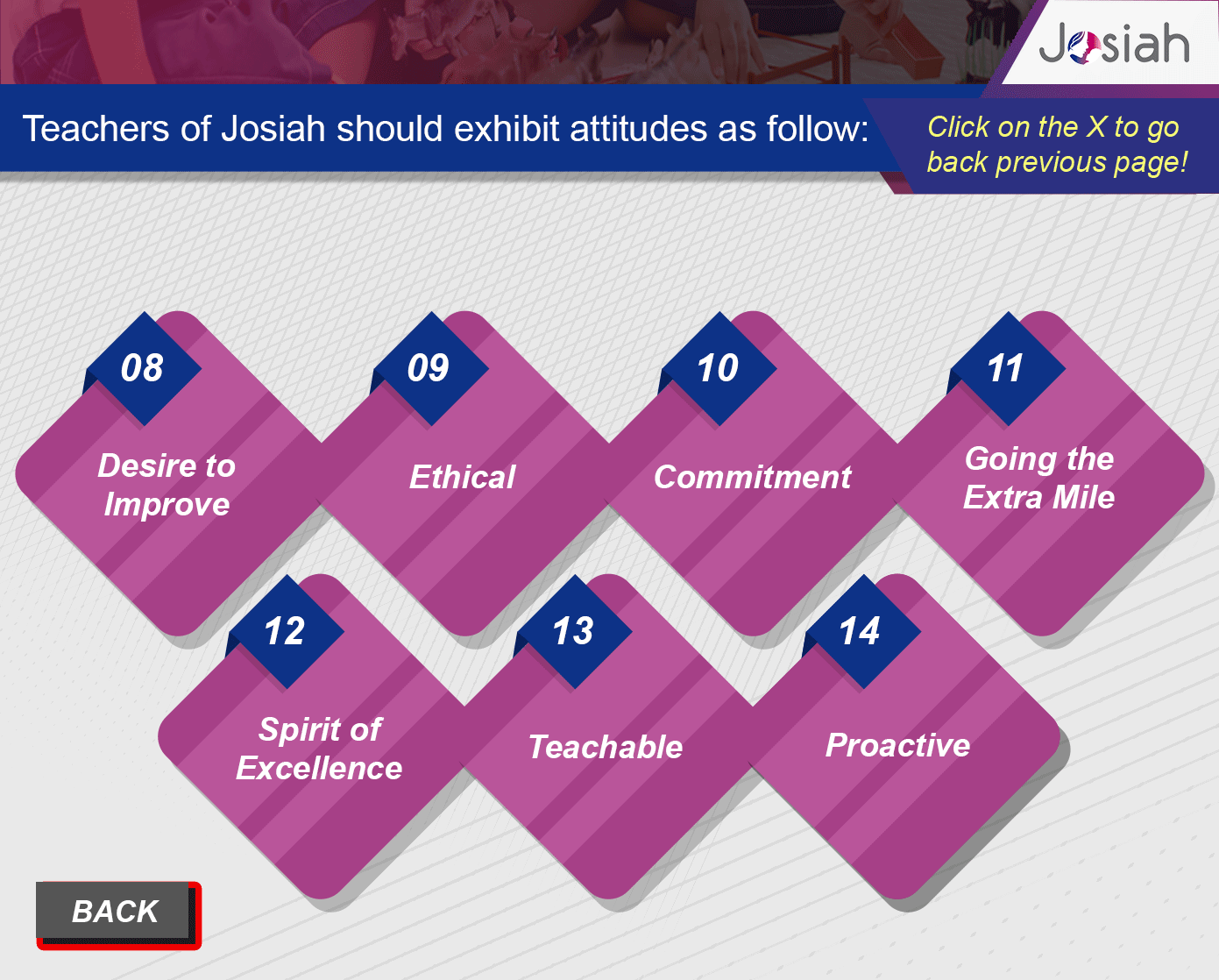 Josiah

Teachers of Josiah should exhibit attitudes as follow:

Click on the X to go back previous page!

08
Desire to Improve

09
Ethical

10
Commitment

11
Going the Extra Mile

12
Spirit of Excellence

13
Teachable

14
Proactive

BACK